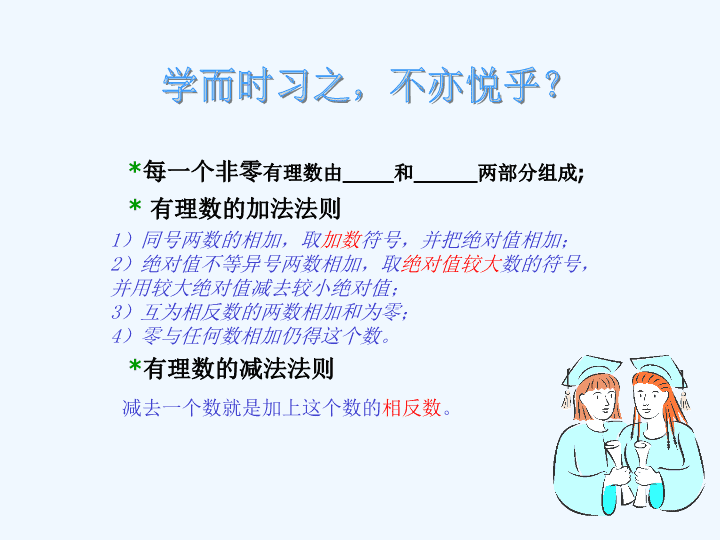 学而时习之，不亦悦乎？

*每一个非零有理数由_____和______两部分组成;

* 有理数的加法法则

1）同号两数的相加，取加数符号，并把绝对值相加；
2）绝对值不等异号两数相加，取绝对值较大数的符号，并用较大绝对值减去较小绝对值；
3）互为相反数的两数相加和为零；
4）零与任何数相加仍得这个数。

*有理数的减法法则

减去一个数就是加上这个数的相反数。